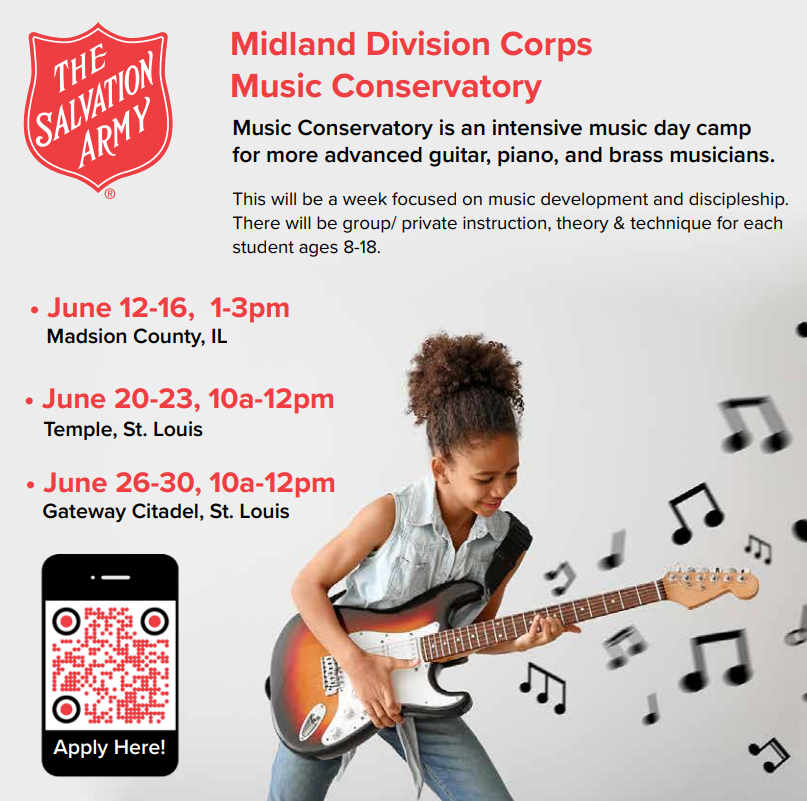 THE SALVATION ARMY ®

Midland Division Corps Music Conservatory

Music Conservatory is an intensive music day camp for more advanced guitar, piano, and brass musicians.

This will be a week focused on music development and discipleship. There will be group/ private instruction, theory & technique for each student ages 8-18.

• June 12-16, 1-3pm
Madsion County, IL

• June 20-23, 10a-12pm
Temple, St. Louis

• June 26-30, 10a-12pm
Gateway Citadel, St. Louis

Apply Here!